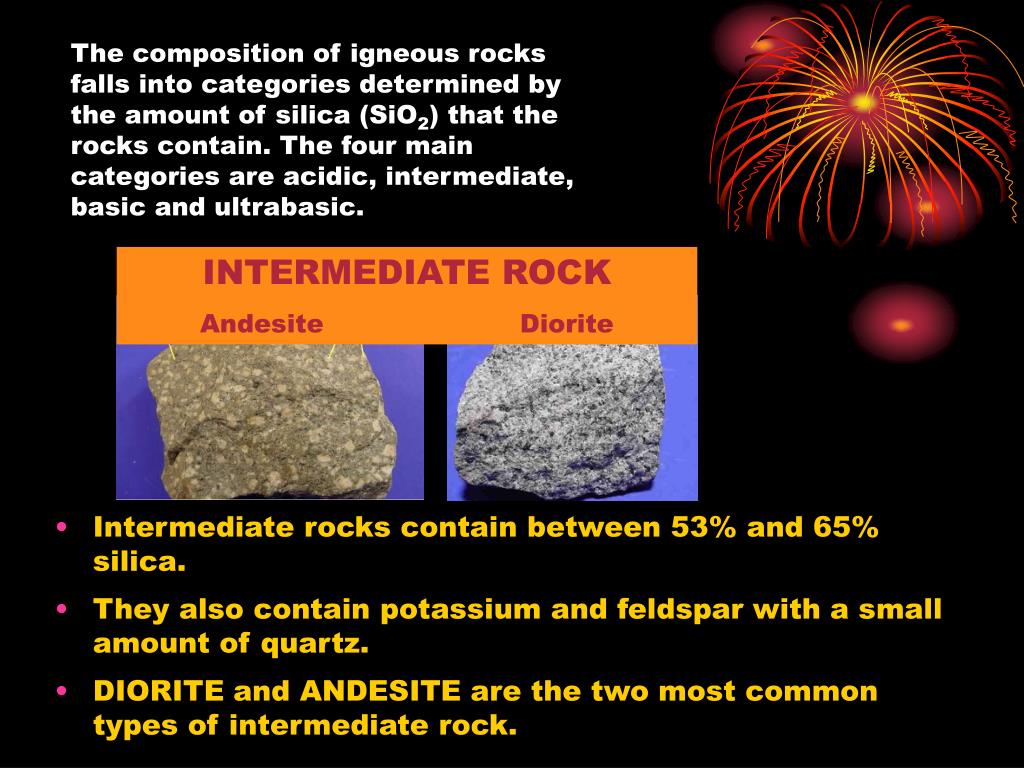 The composition of igneous rocks falls into categories determined by the amount of silica ($SiO_2$) that the rocks contain. The four main categories are acidic, intermediate, basic and ultrabasic.

INTERMEDIATE ROCK

Andesite

Diorite

• Intermediate rocks contain between 53% and 65% silica.

• They also contain potassium and feldspar with a small amount of quartz.

• DIORITE and ANDESITE are the two most common types of intermediate rock.